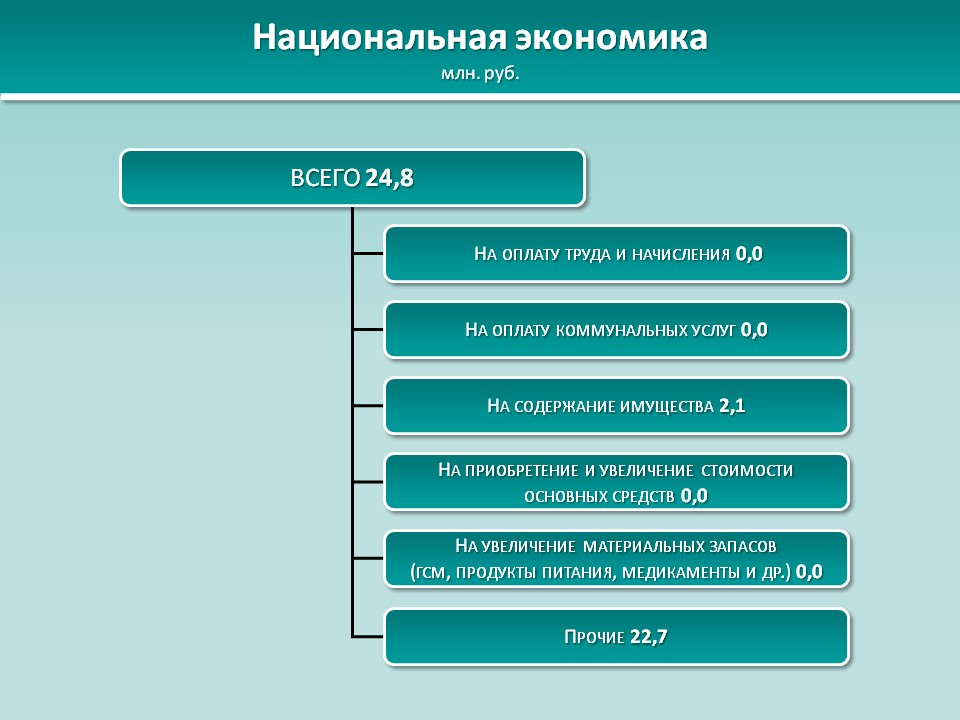 Национальная экономика
млн. руб.

ВСЕГО 24,8

На оплату труда и начисления 0,0

На оплату коммунальных услуг 0,0

На содержание имущества 2,1

На приобретение и увеличение стоимости основных средств 0,0

На увеличение материальных запасов (гсм, продукты питания, медикаменты и др.) 0,0

Прочие 22,7